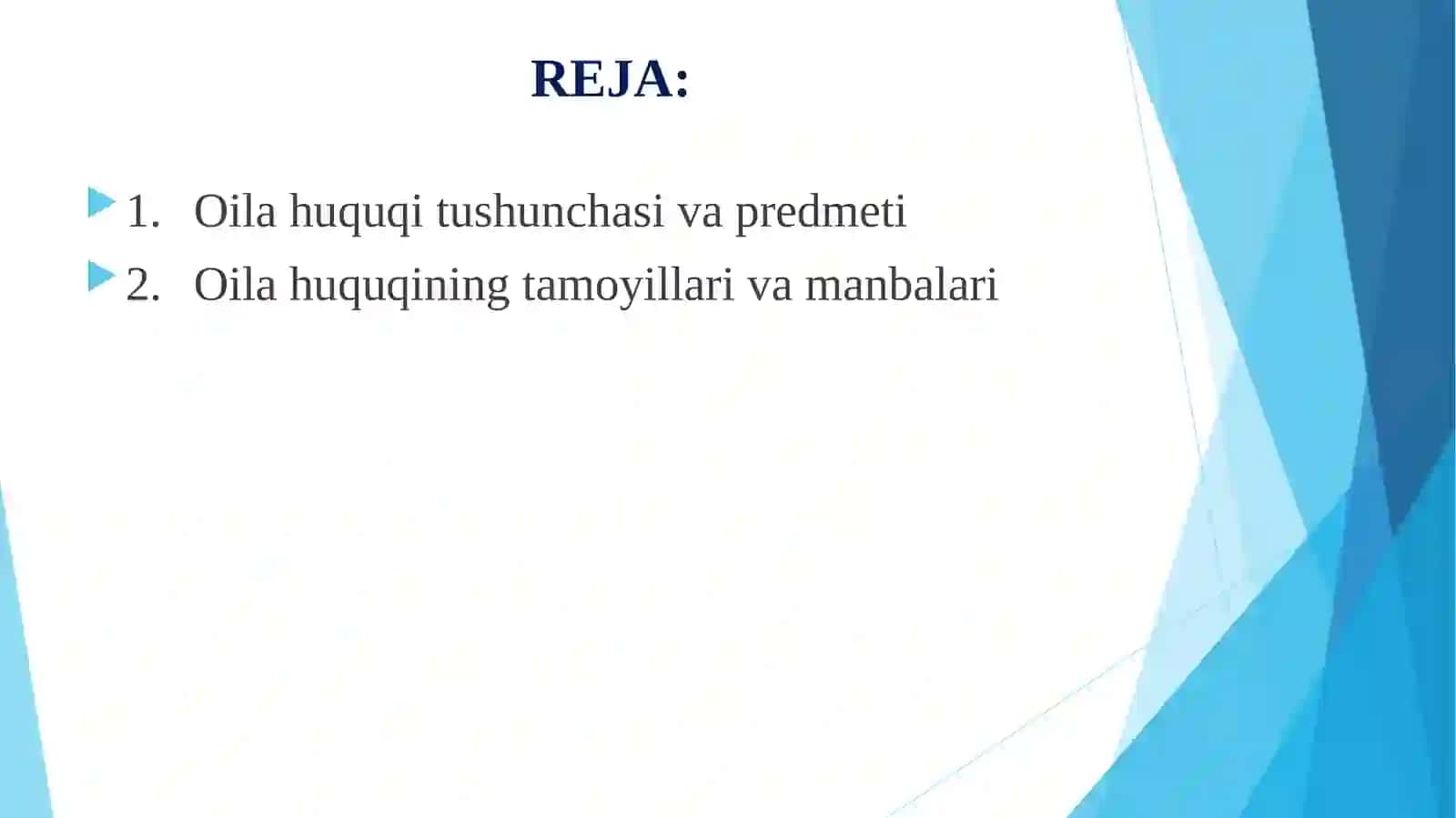 REJA:

1. Oila huquqi tushunchasi va predmeti
2. Oila huquqining tamoyillari va manbalari